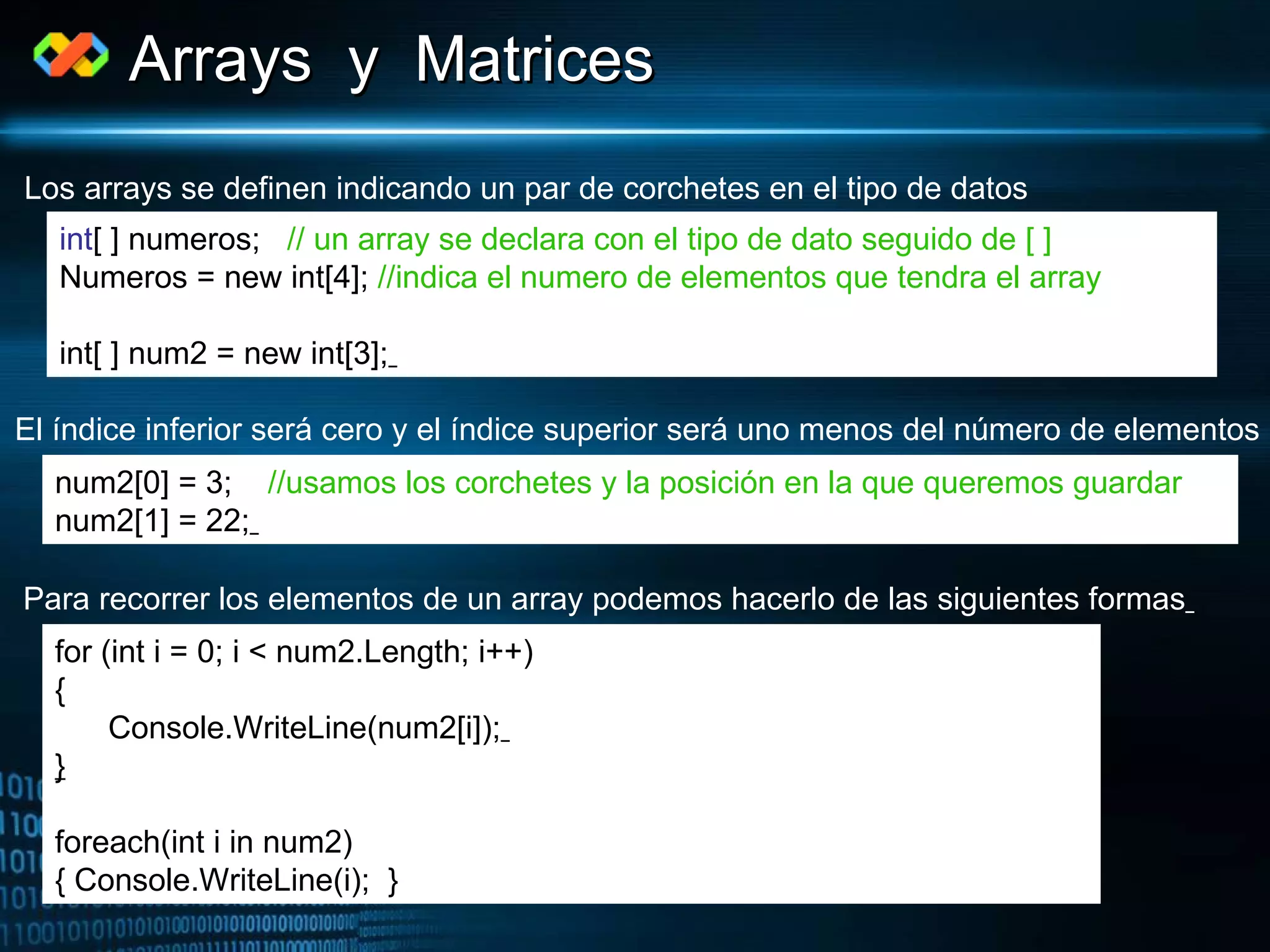 Arrays y Matrices

Los arrays se definen indicando un par de corchetes en el tipo de datos

int[ ] numeros; // un array se declara con el tipo de dato seguido de [ ]
Numeros = new int[4]; //indica el numero de elementos que tendra el array

int[ ] num2 = new int[3];

El índice inferior será cero y el índice superior será uno menos del número de elementos

num2[0] = 3; //usamos los corchetes y la posición en la que queremos guardar
num2[1] = 22;

Para recorrer los elementos de un array podemos hacerlo de las siguientes formas

for (int i = 0; i < num2.Length; i++)
{
Console.WriteLine(num2[i]);
}

foreach(int i in num2)
{ Console.WriteLine(i); }